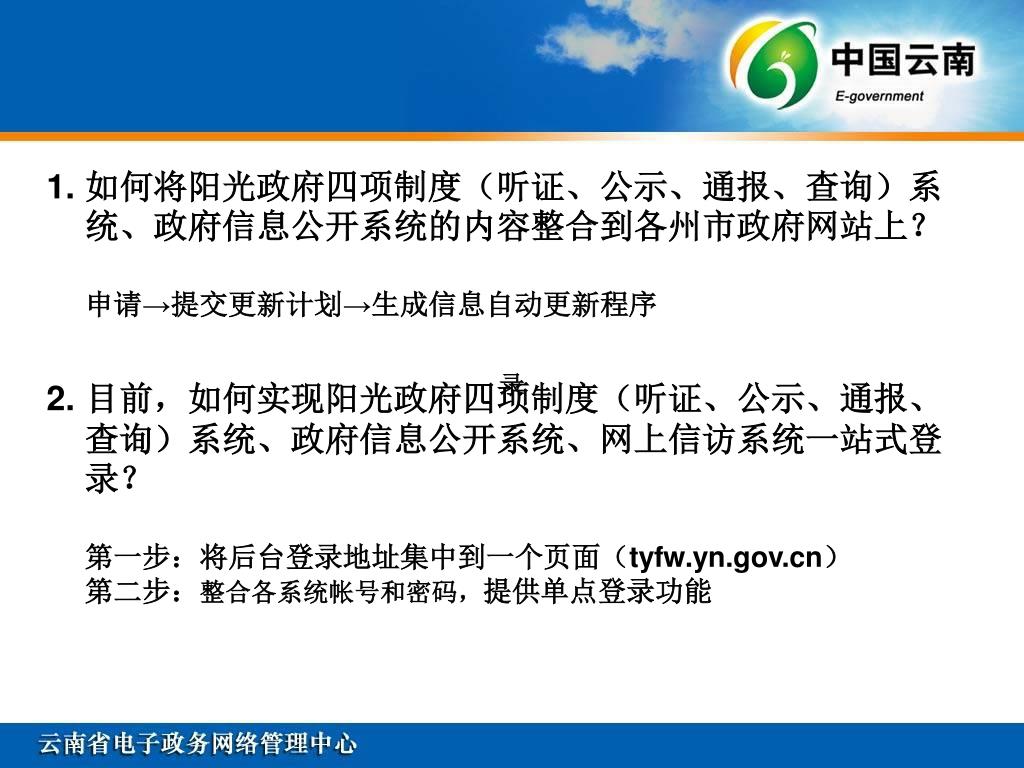 中国云南
E-government

1. 如何将阳光政府四项制度（听证、公示、通报、查询）系统、政府信息公开系统的内容整合到各州市政府网站上？

申请→提交更新计划→生成信息自动更新程序

录

2. 目前，如何实现阳光政府四项制度（听证、公示、通报、查询）系统、政府信息公开系统、网上信访系统一站式登录？

第一步：将后台登录地址集中到一个页面（tyfw.yn.gov.cn）
第二步：整合各系统帐号和密码，提供单点登录功能

云南省电子政务网络管理中心